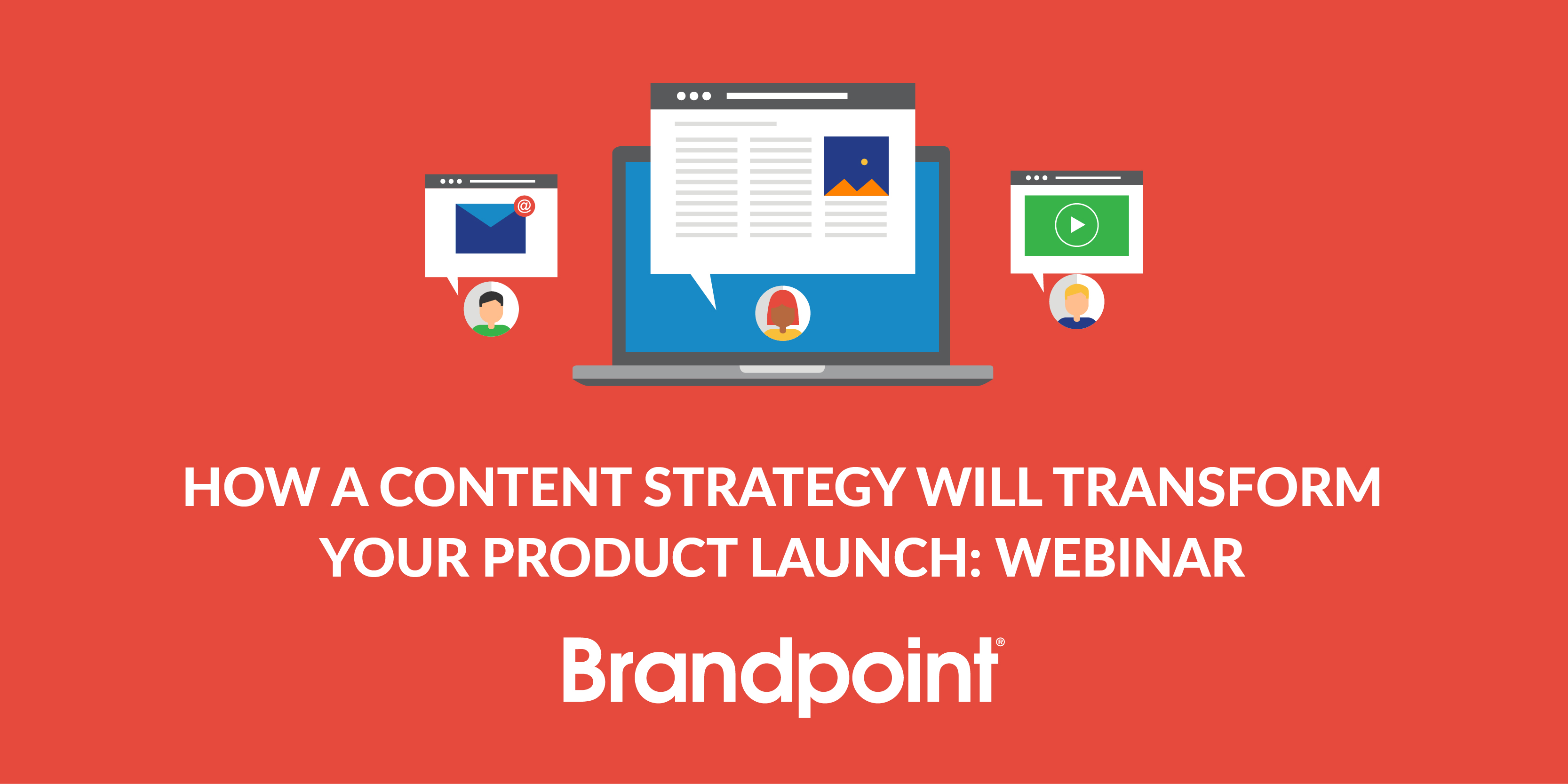 @

HOW A CONTENT STRATEGY WILL TRANSFORM YOUR PRODUCT LAUNCH: WEBINAR

Brandpoint®